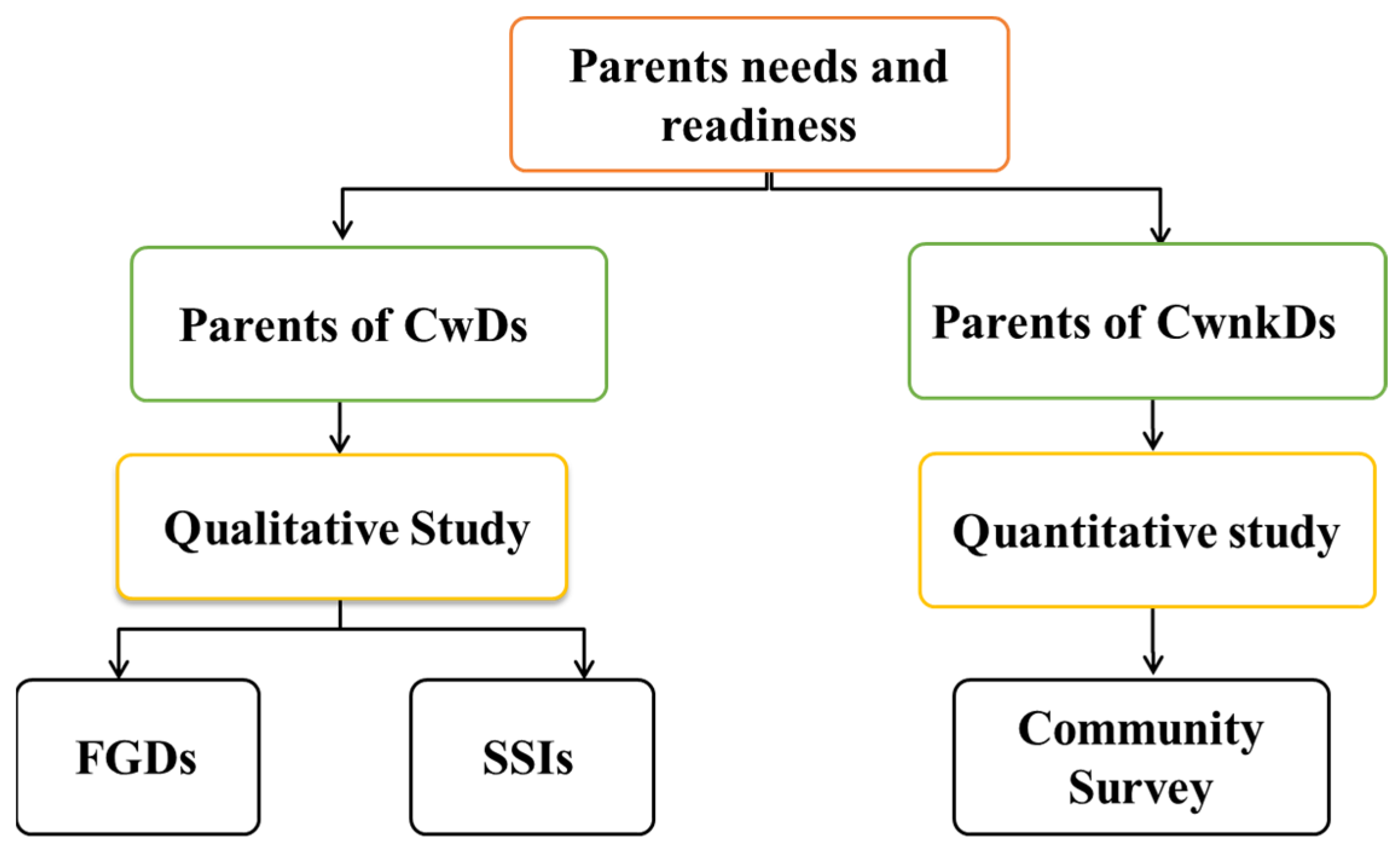 Parents needs and readiness

Parents of CwDs

Parents of CwnkDs

Qualitative Study

Quantitative study

FGDs

SSIs

Community Survey